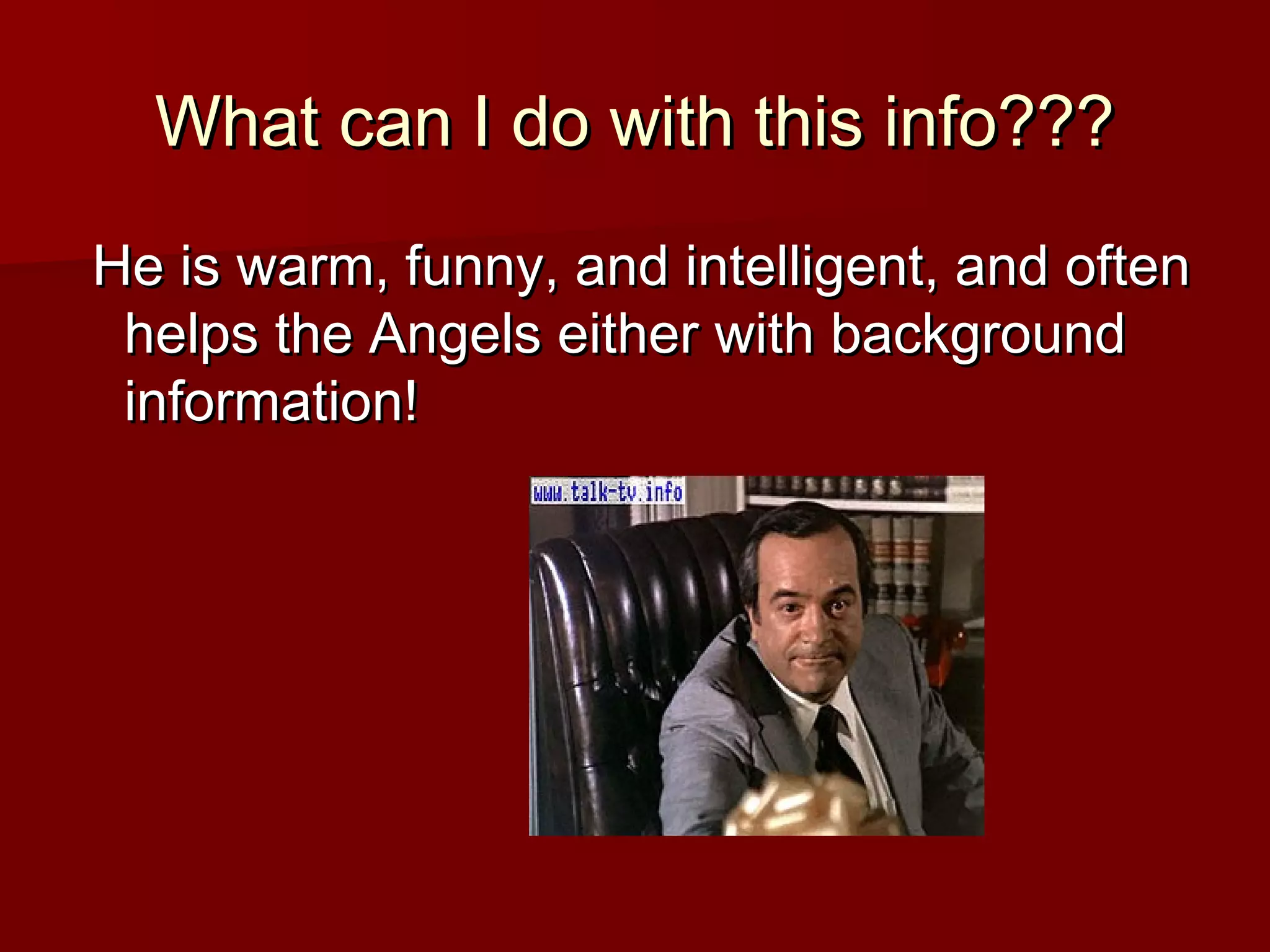 What can I do with this info???

He is warm, funny, and intelligent, and often helps the Angels either with background information!

www.talk-tv.info